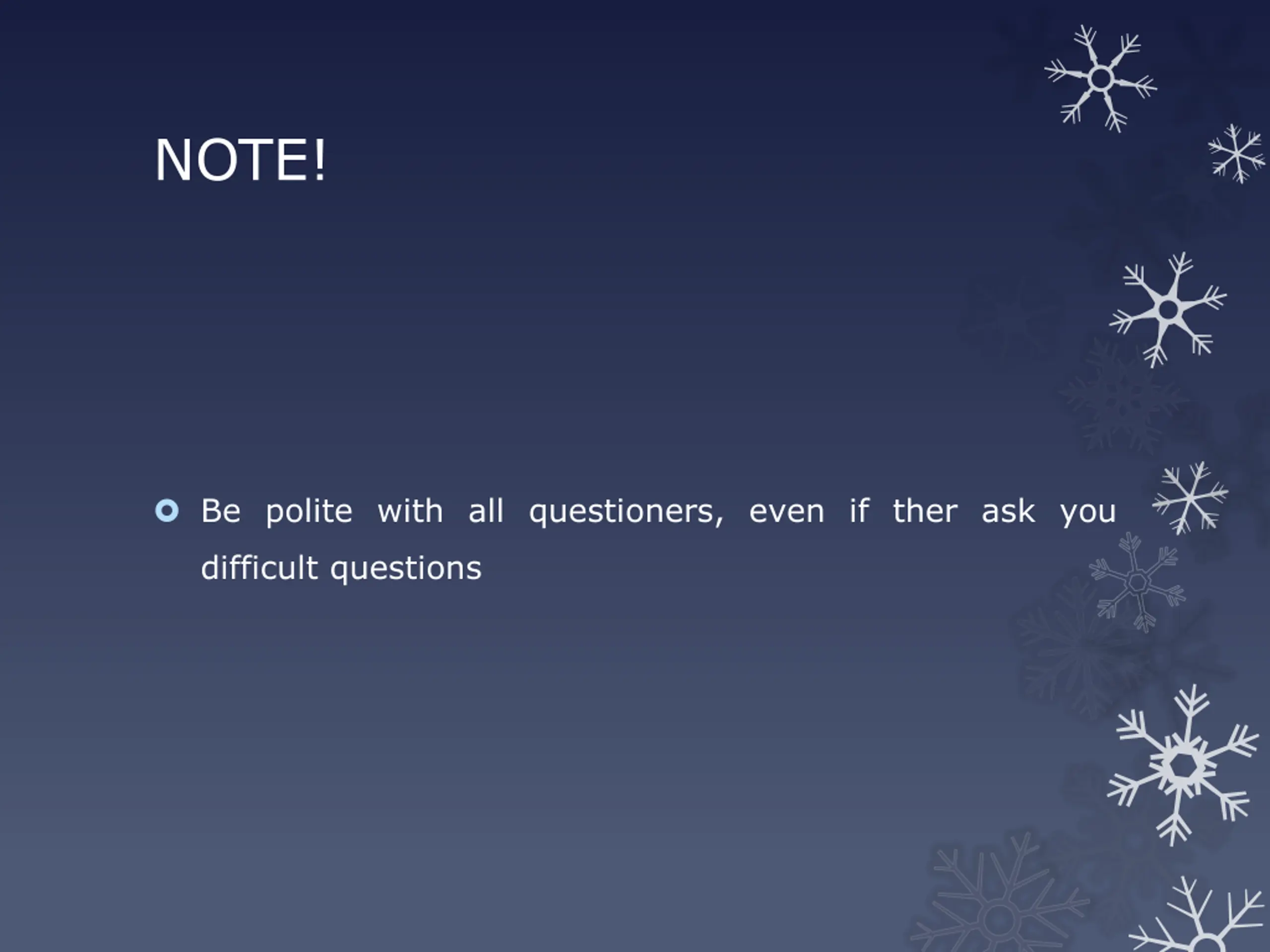 NOTE!

Be polite with all questioners, even if ther ask you difficult questions